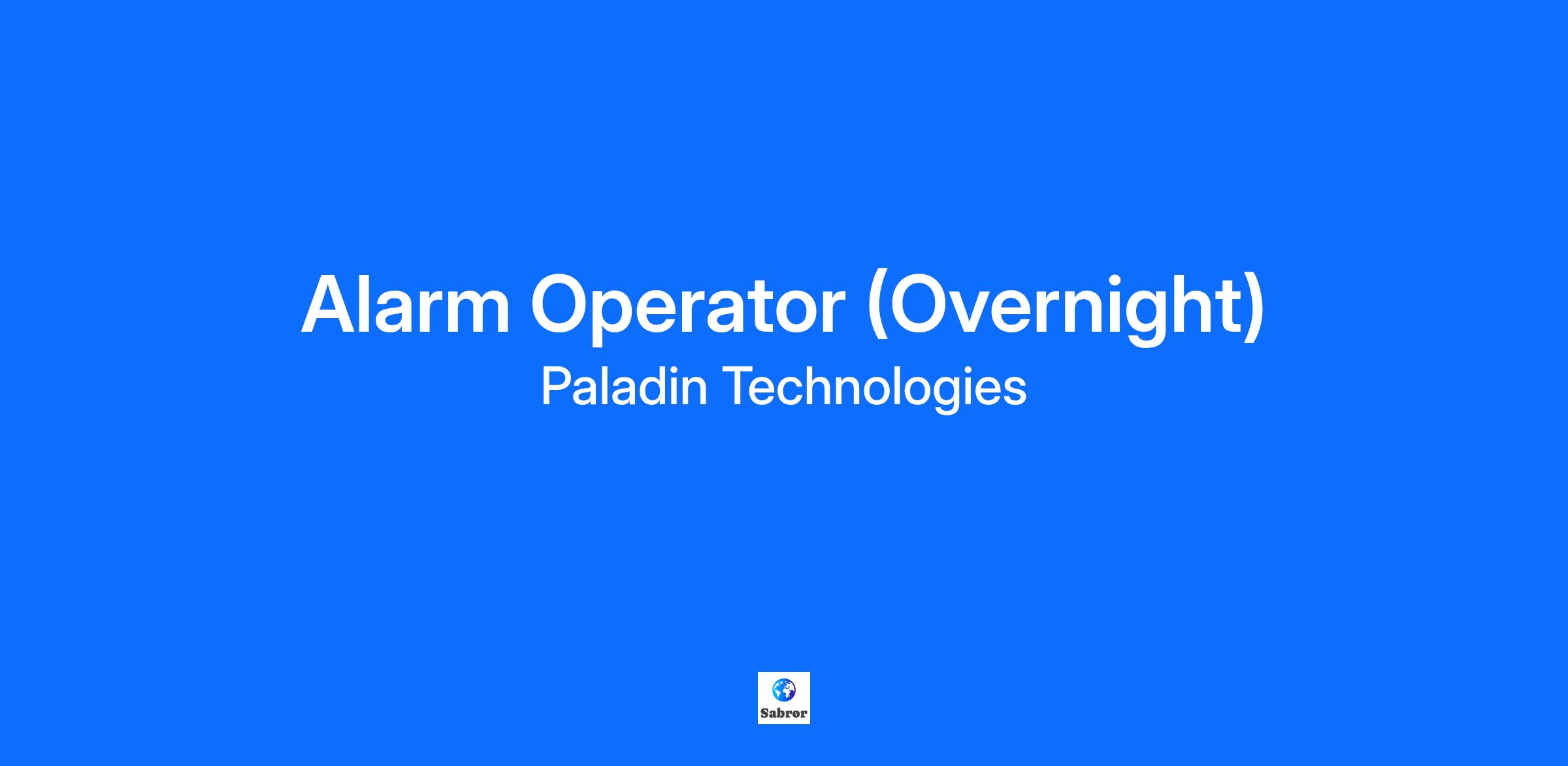 Alarm Operator (Overnight)
Paladin Technologies

Sabror